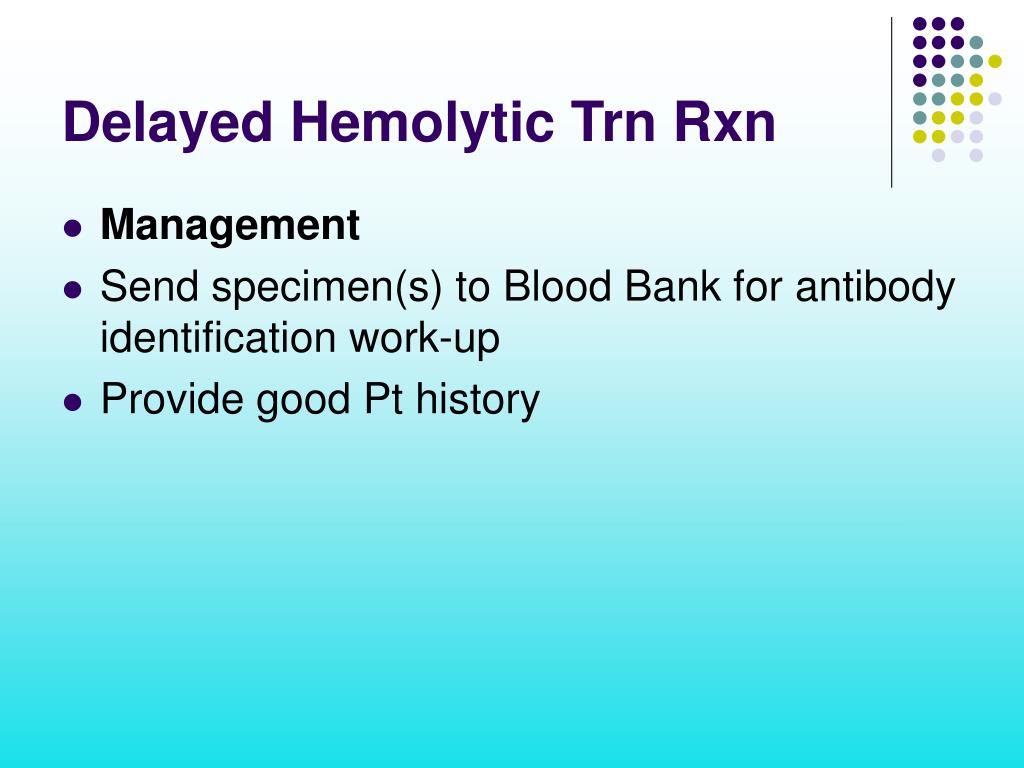 Delayed Hemolytic Trn Rxn

• Management
• Send specimen(s) to Blood Bank for antibody identification work-up
• Provide good Pt history